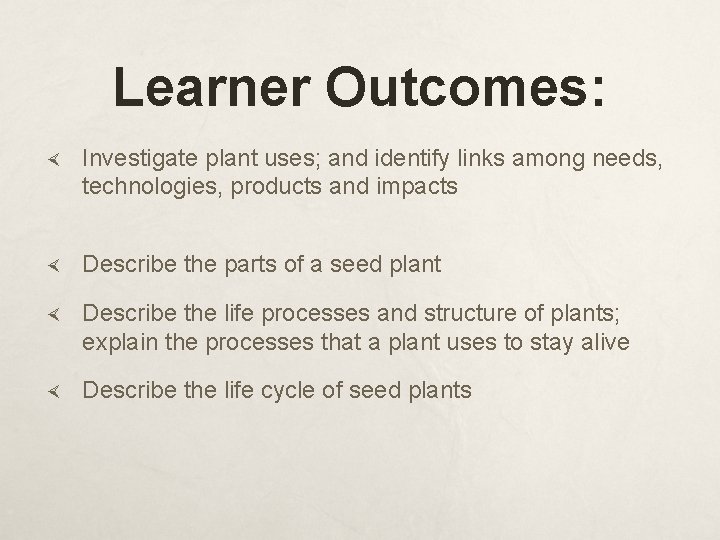 Learner Outcomes:

Investigate plant uses; and identify links among needs, technologies, products and impacts

Describe the parts of a seed plant

Describe the life processes and structure of plants; explain the processes that a plant uses to stay alive

Describe the life cycle of seed plants